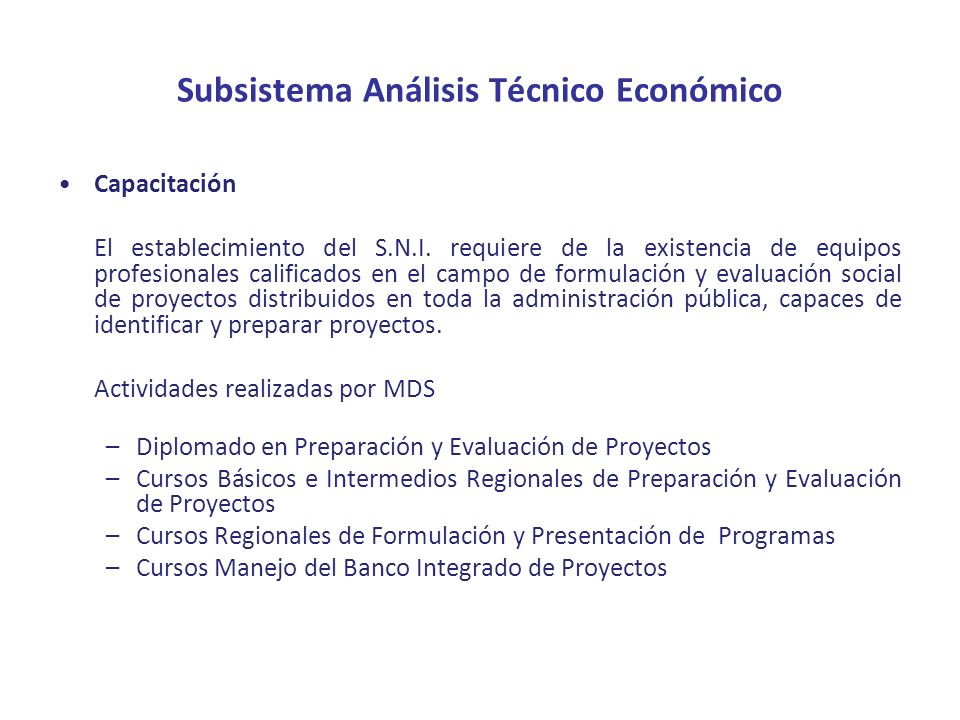 Subsistema Análisis Técnico Económico

• Capacitación

El establecimiento del S.N.I. requiere de la existencia de equipos profesionales calificados en el campo de formulación y evaluación social de proyectos distribuidos en toda la administración pública, capaces de identificar y preparar proyectos.

Actividades realizadas por MDS

– Diplomado en Preparación y Evaluación de Proyectos
– Cursos Básicos e Intermedios Regionales de Preparación y Evaluación de Proyectos
– Cursos Regionales de Formulación y Presentación de Programas
– Cursos Manejo del Banco Integrado de Proyectos